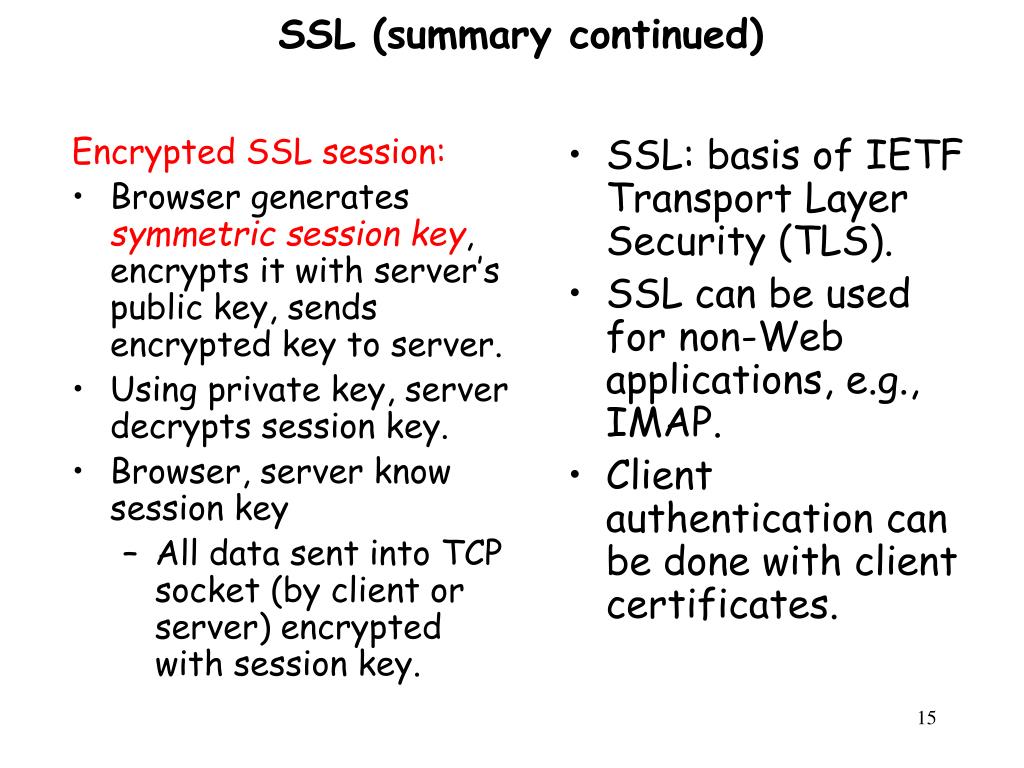 SSL (summary continued)

Encrypted SSL session:

• Browser generates symmetric session key, encrypts it with server's public key, sends encrypted key to server.
• Using private key, server decrypts session key.
• Browser, server know session key
 – All data sent into TCP socket (by client or server) encrypted with session key.

• SSL: basis of IETF Transport Layer Security (TLS).
• SSL can be used for non-Web applications, e.g., IMAP.
• Client authentication can be done with client certificates.

15